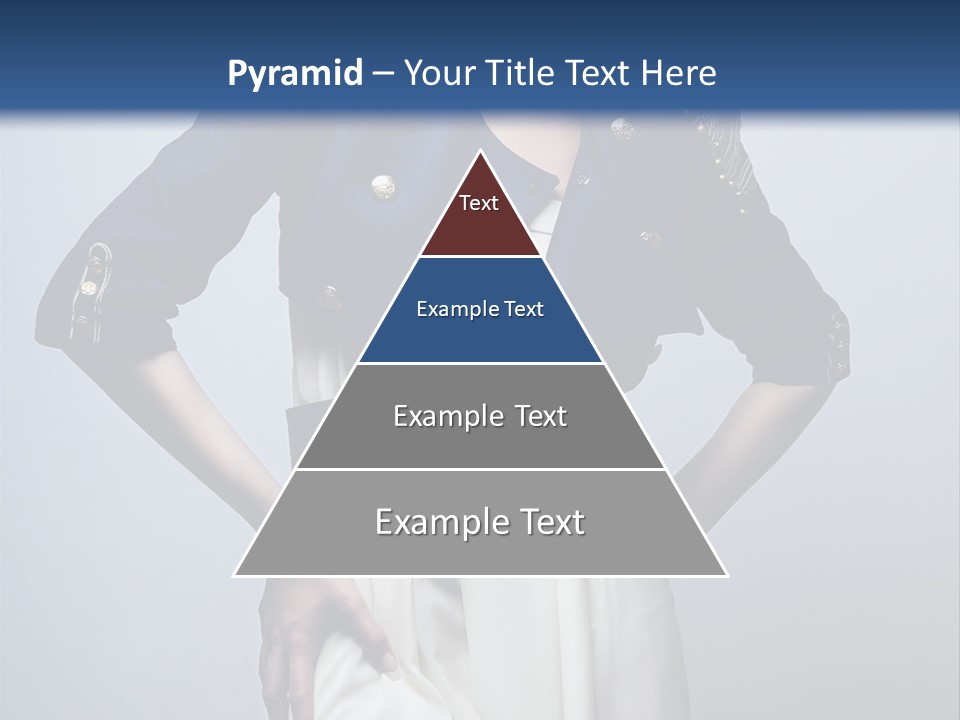 Pyramid – Your Title Text Here

Text

Example Text

Example Text

Example Text